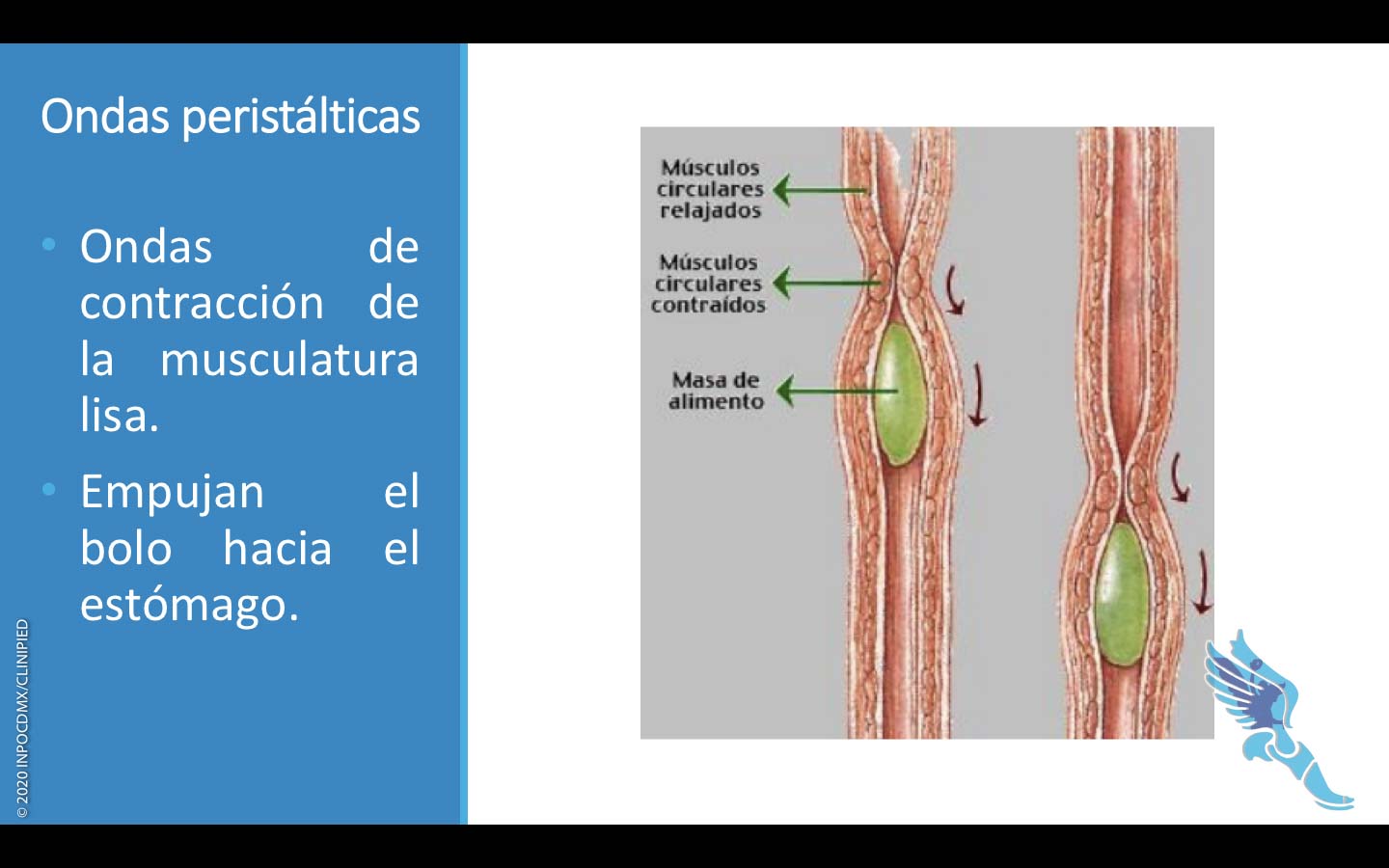 Ondas peristálticas

• Ondas de contracción de la musculatura lisa.

• Empujan el bolo hacia el estómago.

© 2020 INPOCDMX/CLINIPIED

Músculos circulares relajados

Músculos circulares contraídos

Masa de alimento